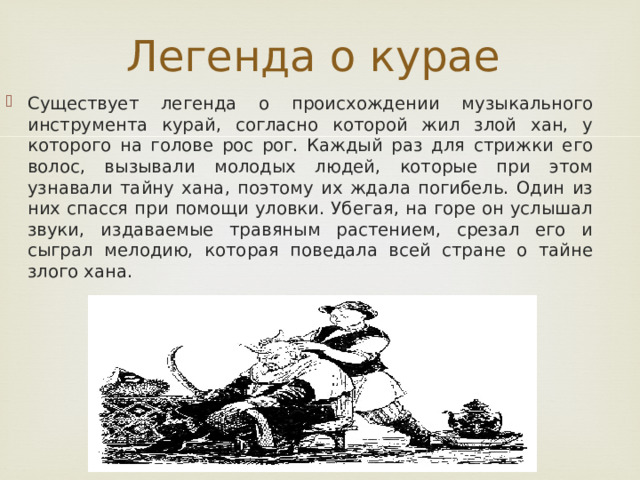 Легенда о курае

Существует легенда о происхождении музыкального инструмента курай, согласно которой жил злой хан, у которого на голове рос рог. Каждый раз для стрижки его волос, вызывали молодых людей, которые при этом узнавали тайну хана, поэтому их ждала погибель. Один из них спасся при помощи уловки. Убегая, на горе он услышал звуки, издаваемые травяным растением, срезал его и сыграл мелодию, которая поведала всей стране о тайне злого хана.